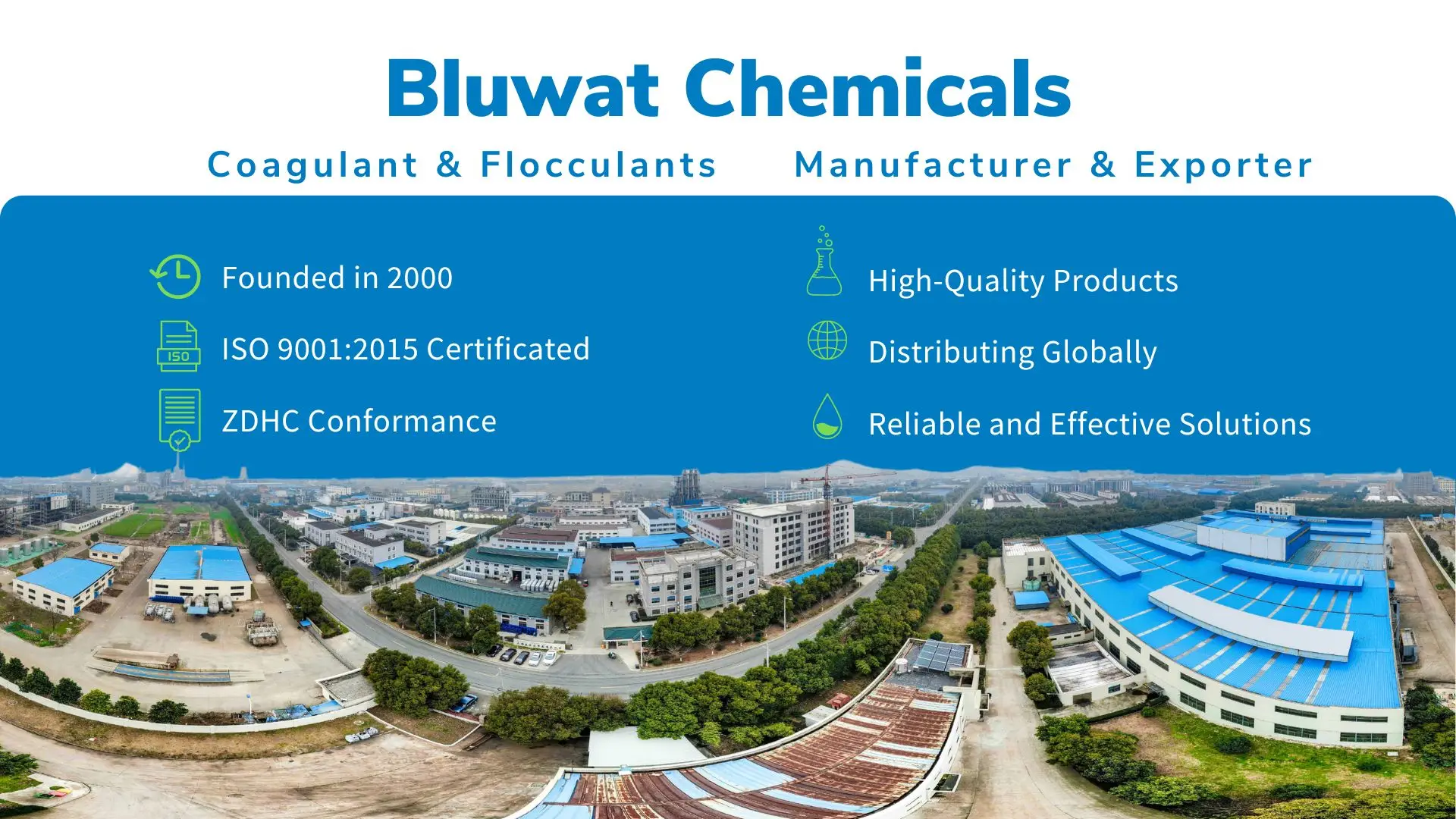 Bluwat Chemicals

Coagulant & Flocculants Manufacturer & Exporter

Founded in 2000

ISO

ISO 9001:2015 Certificated

ZDHC Conformance

High-Quality Products

Distributing Globally

Reliable and Effective Solutions